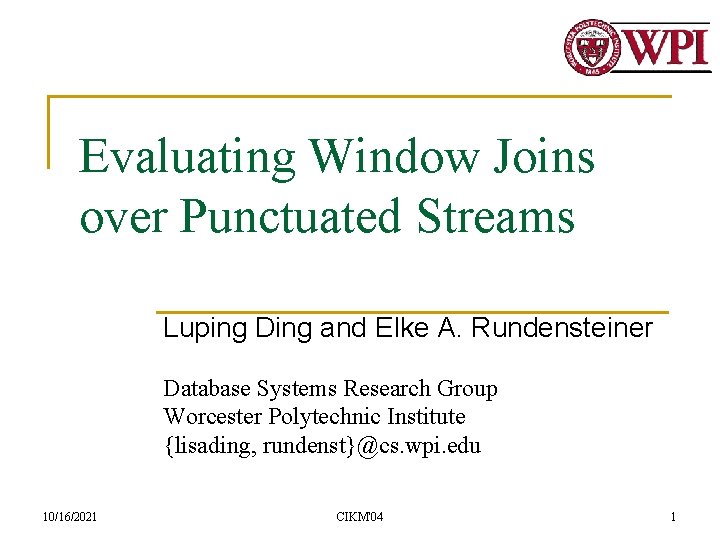 WORCESTER POLYTECHNIC INSTITUTE 1865 WPI

Evaluating Window Joins over Punctuated Streams

Luping Ding and Elke A. Rundensteiner

Database Systems Research Group
Worcester Polytechnic Institute
{lisading, rundenst}@cs.wpi.edu

10/16/2021 CIKM'04 1